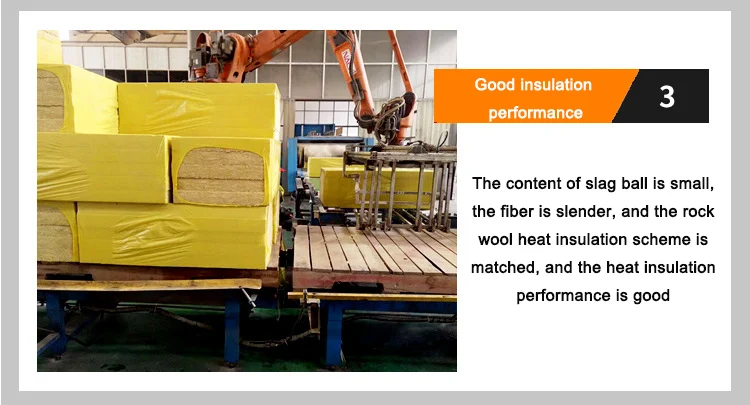 Good insulation performance

3

The content of slag ball is small, the fiber is slender, and the rock wool heat insulation scheme is matched, and the heat insulation performance is good